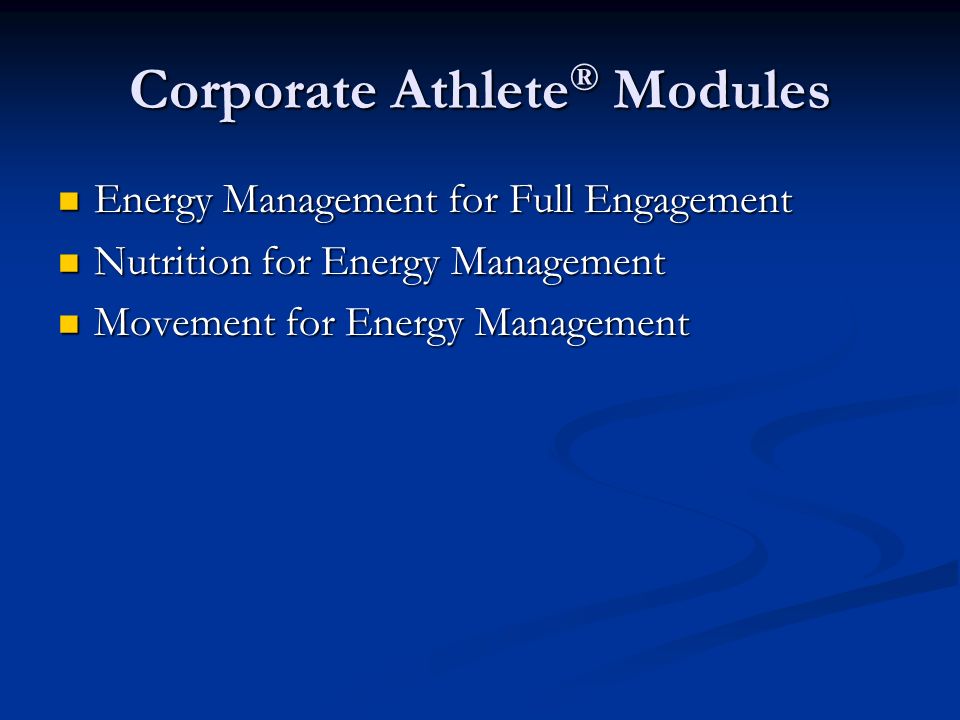 Corporate Athlete® Modules

- Energy Management for Full Engagement
- Nutrition for Energy Management
- Movement for Energy Management